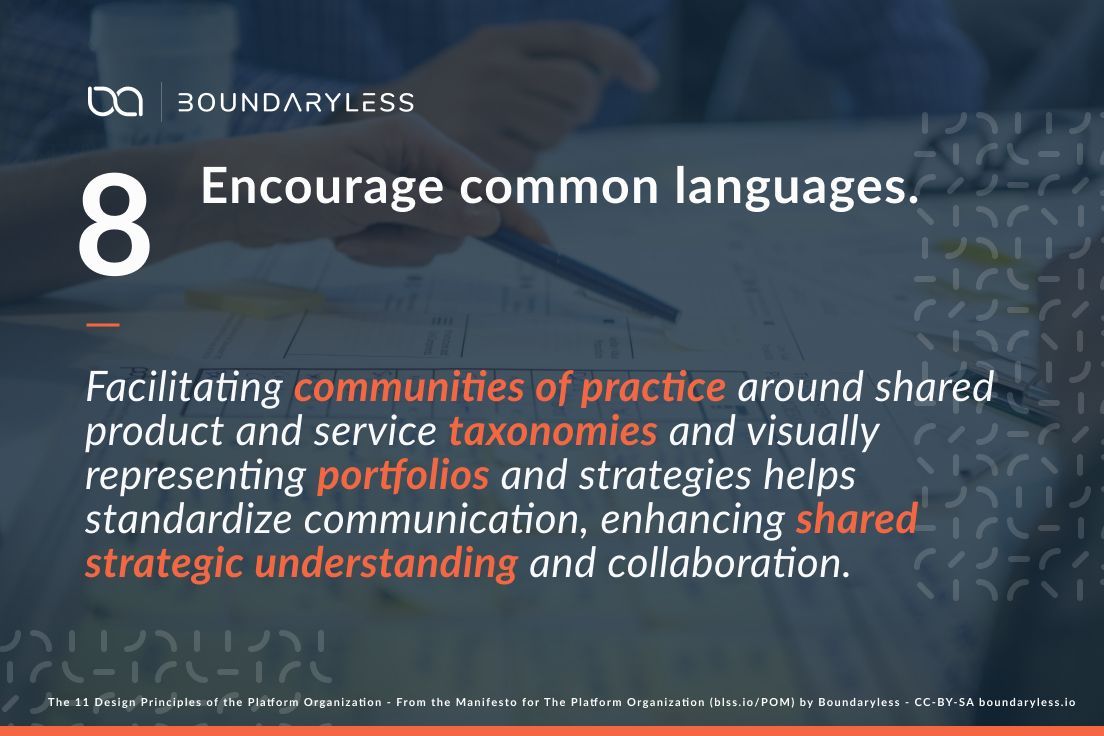 BOUNDARYLESS

8 Encourage common languages.

Facilitating communities of practice around shared product and service taxonomies and visually representing portfolios and strategies helps standardize communication, enhancing shared strategic understanding and collaboration.

The 11 Design Principles of the Platform Organization - From the Manifesto for The Platform Organization (blss.io/POM) by Boundaryless - CC-BY-SA boundaryless.io